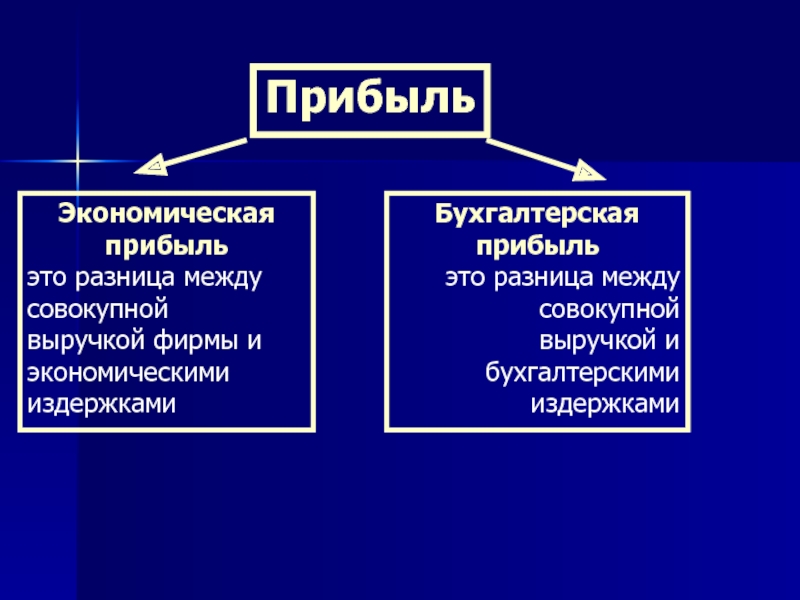 Прибыль

Экономическая прибыль
это разница между совокупной выручкой фирмы и экономическими издержками

Бухгалтерская прибыль
это разница между совокупной выручкой и бухгалтерскими издержками